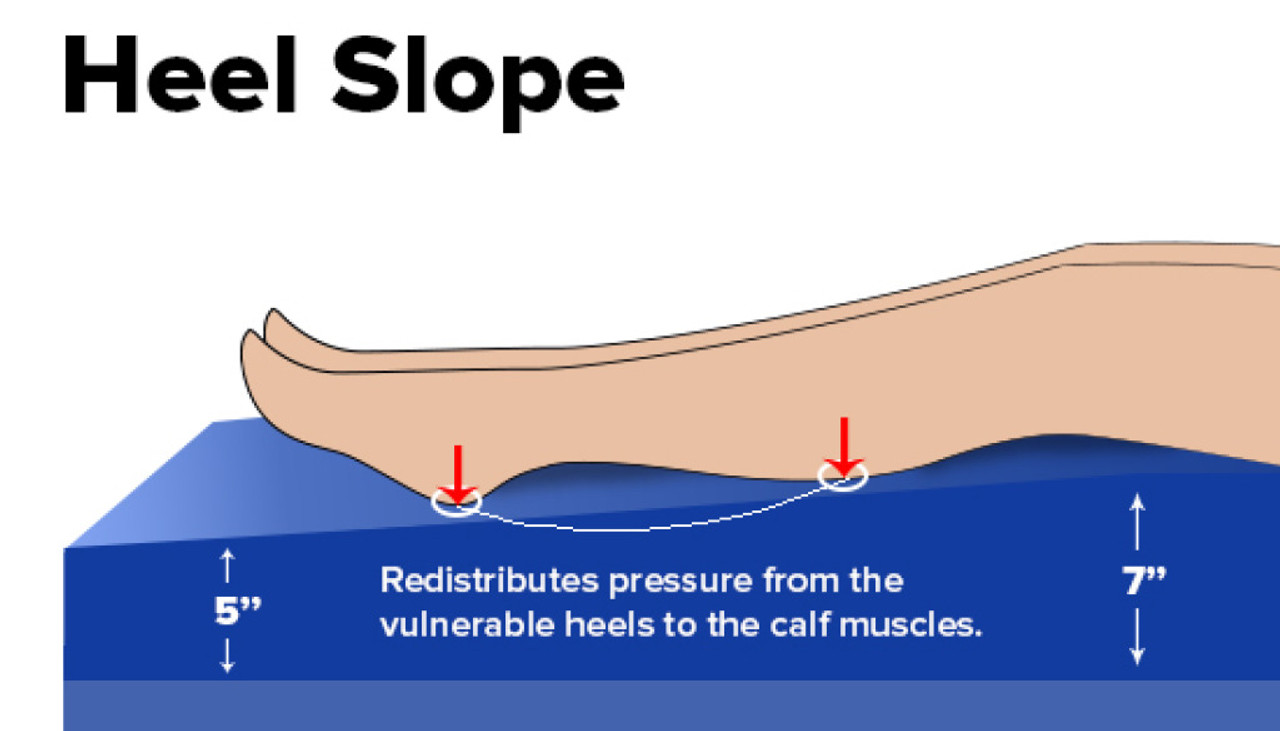 Heel Slope

5”

Redistributes pressure from the vulnerable heels to the calf muscles.

7”